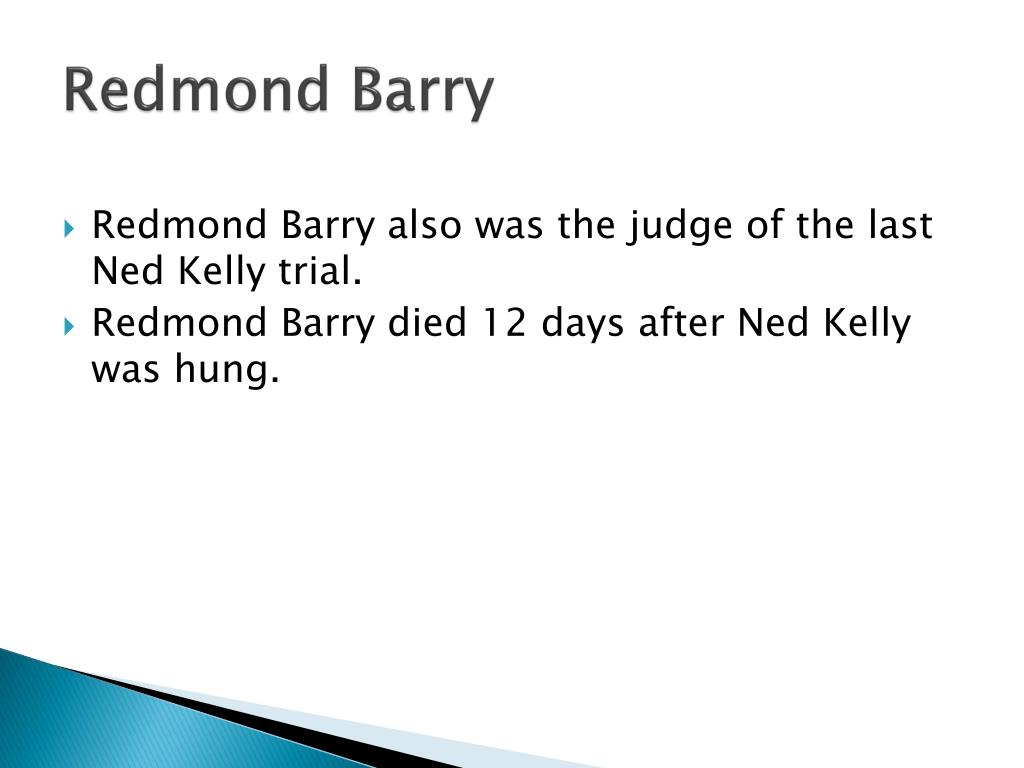 Redmond Barry

Redmond Barry also was the judge of the last Ned Kelly trial.

Redmond Barry died 12 days after Ned Kelly was hung.